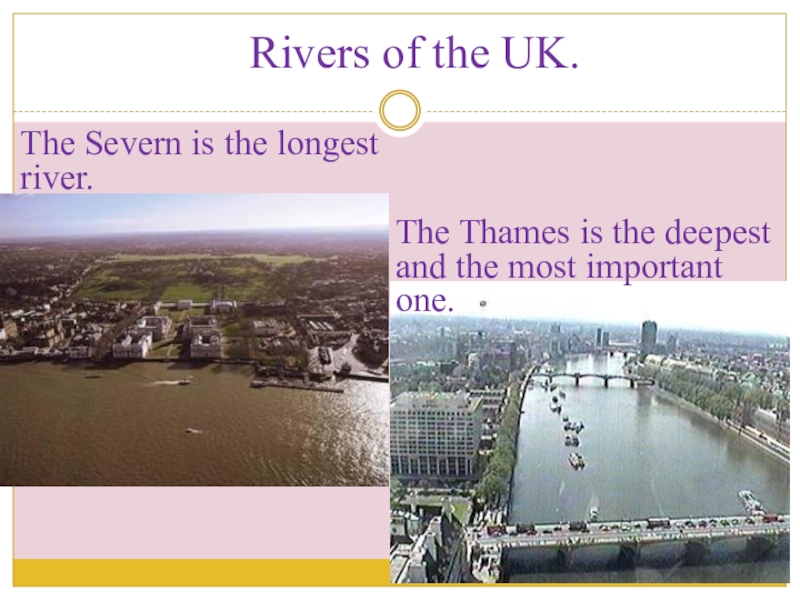 Rivers of the UK.

The Severn is the longest river.

The Thames is the deepest and the most important one.